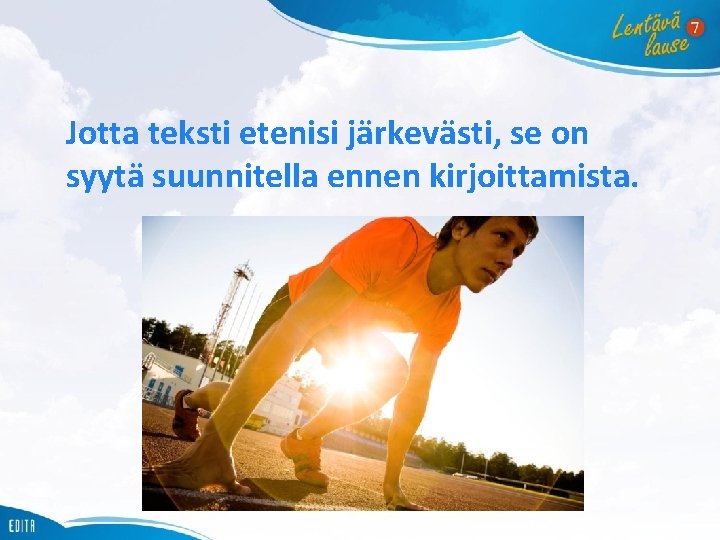 Lentävä lause 7

Jotta teksti etenisi järkevästi, se on syytä suunnitella ennen kirjoittamista.

EDITA